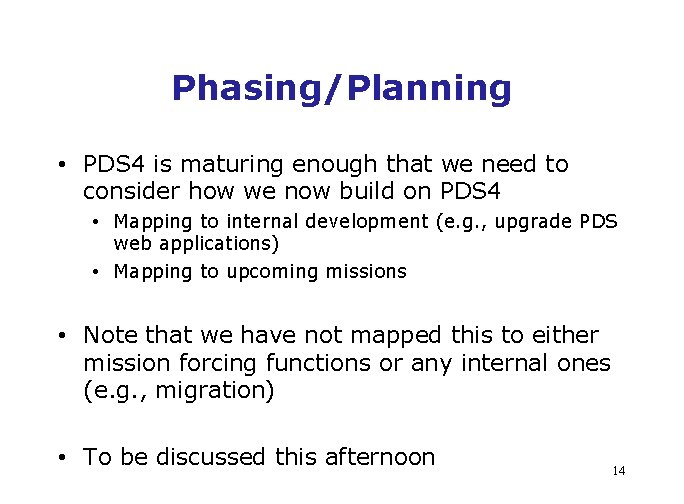 Phasing/Planning

• PDS4 is maturing enough that we need to consider how we now build on PDS4
  • Mapping to internal development (e.g., upgrade PDS web applications)
  • Mapping to upcoming missions

• Note that we have not mapped this to either mission forcing functions or any internal ones (e.g., migration)

• To be discussed this afternoon

14